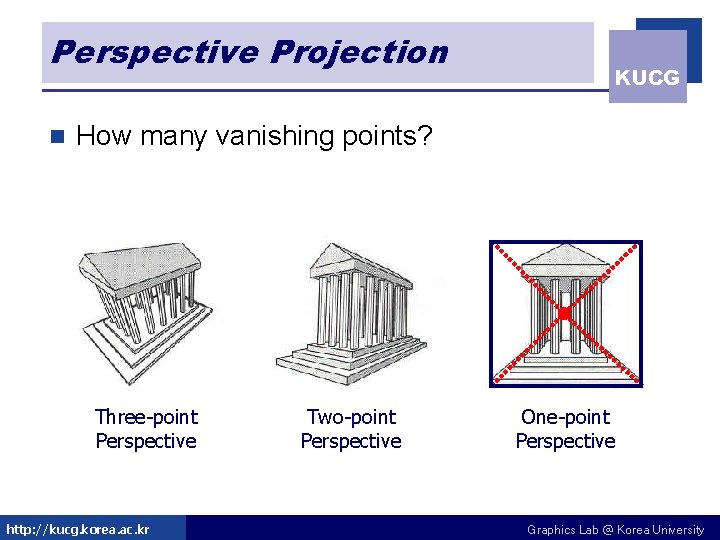 Perspective Projection

KUCG

How many vanishing points?

Three-point Perspective

Two-point Perspective

One-point Perspective

http://kucg.korea.ac.kr

Graphics Lab @ Korea University